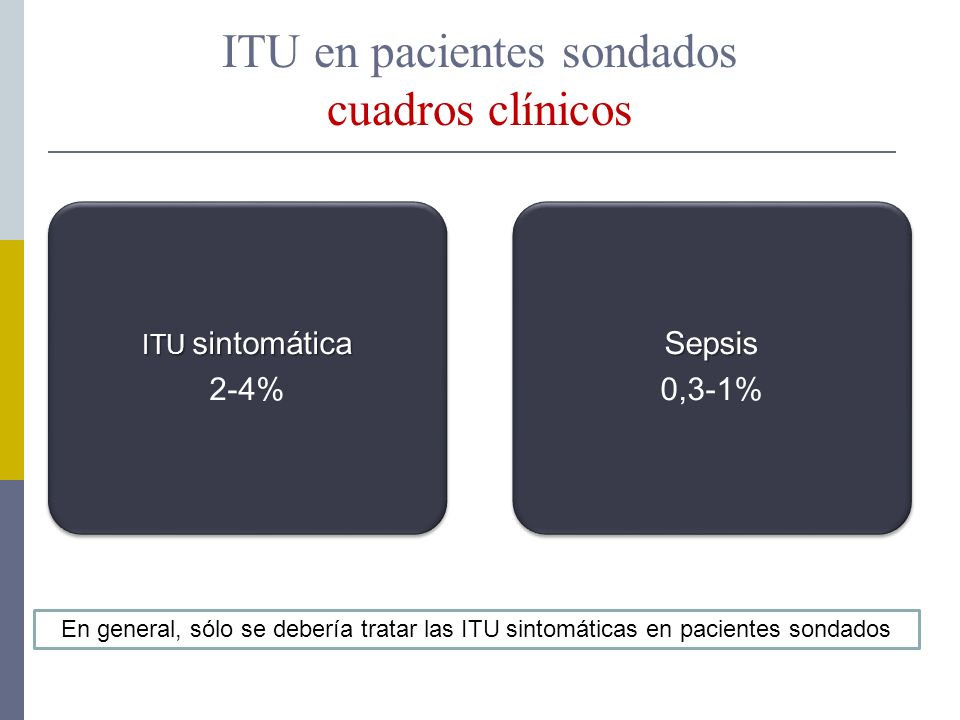 ITU en pacientes sondados
cuadros clínicos

ITU sintomática
2-4%

Sepsis
0,3-1%

En general, sólo se debería tratar las ITU sintomáticas en pacientes sondados